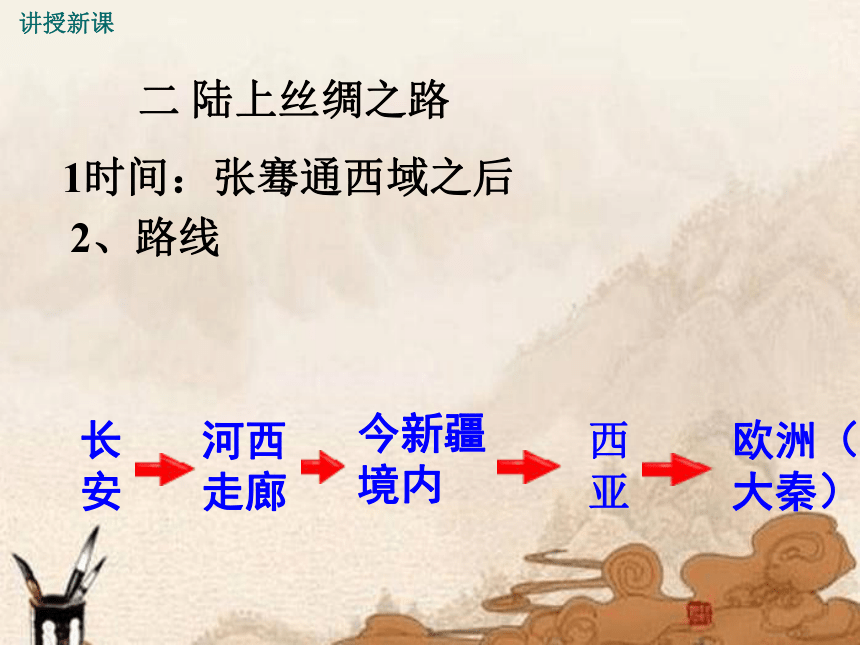 讲授新课

二 陆上丝绸之路

1时间：张骞通西域之后

2、路线

长安 → 河西走廊 → 今新疆境内 → 西亚 → 欧洲（大秦）